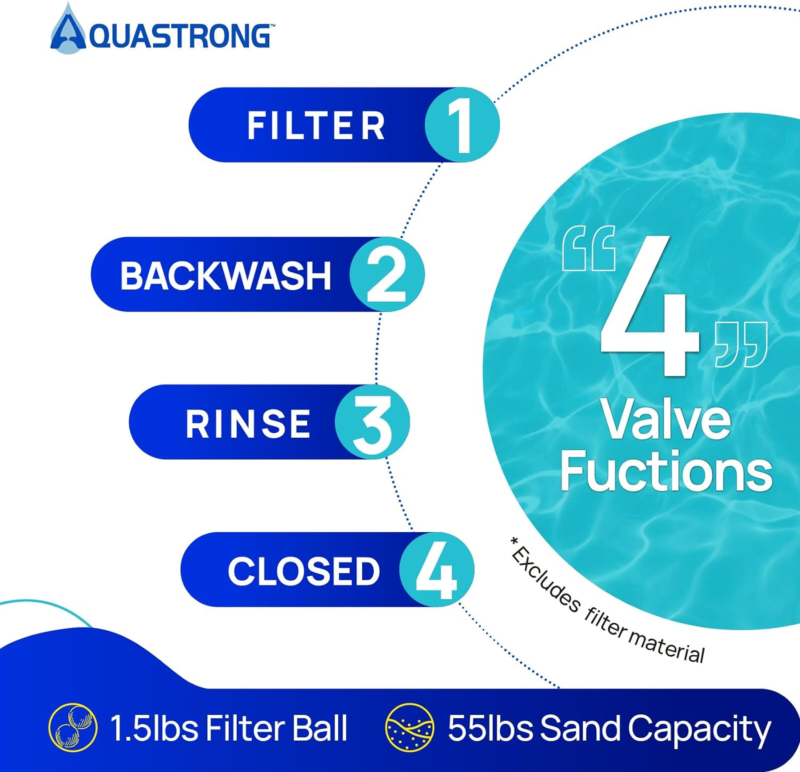 AQUASTRONG™

FILTER 1

BACKWASH 2

RINSE 3

CLOSED 4

"4" Valve Fuctions

* Excludes filter material

1.5lbs Filter Ball

55lbs Sand Capacity